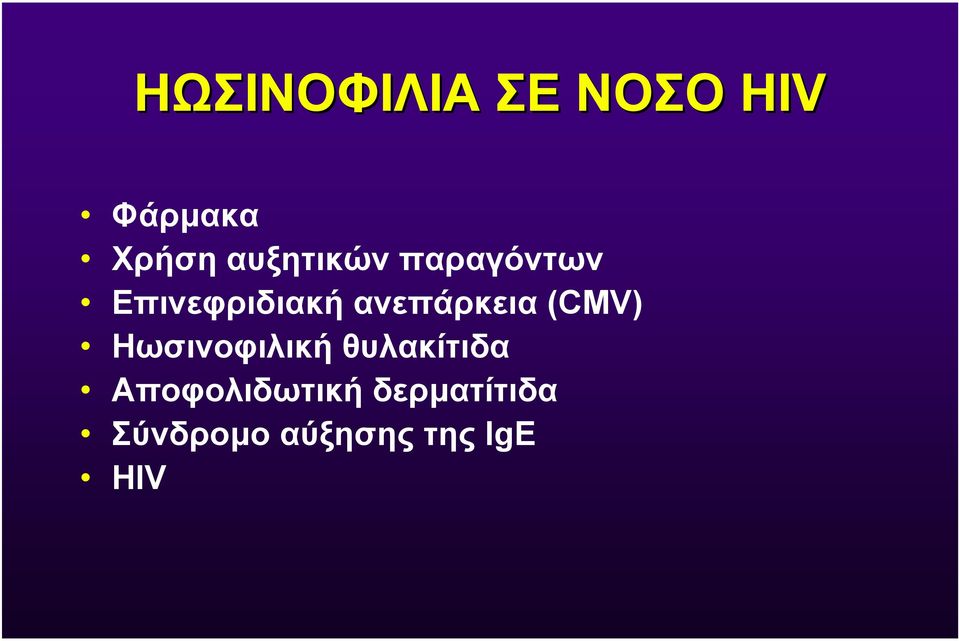 ΗΩΣΙΝΟΦΙΛΙΑ ΣΕ ΝΟΣΟ HIV

• Φάρμακα
• Χρήση αυξητικών παραγόντων
• Επινεφριδιακή ανεπάρκεια (CMV)
• Ηωσινοφιλική θυλακίτιδα
• Αποφολιδωτική δερματίτιδα
• Σύνδρομο αύξησης της IgE
• HIV